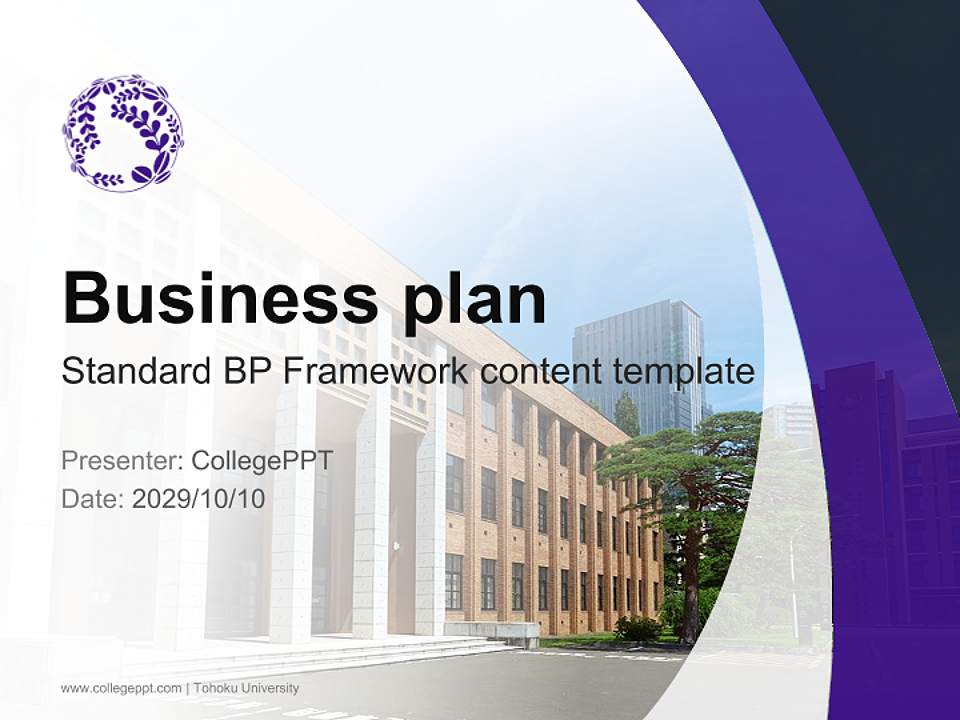 Business plan

Standard BP Framework content template

Presenter: CollegePPT

Date: 2029/10/10

www.collegeppt.com | Tohoku University